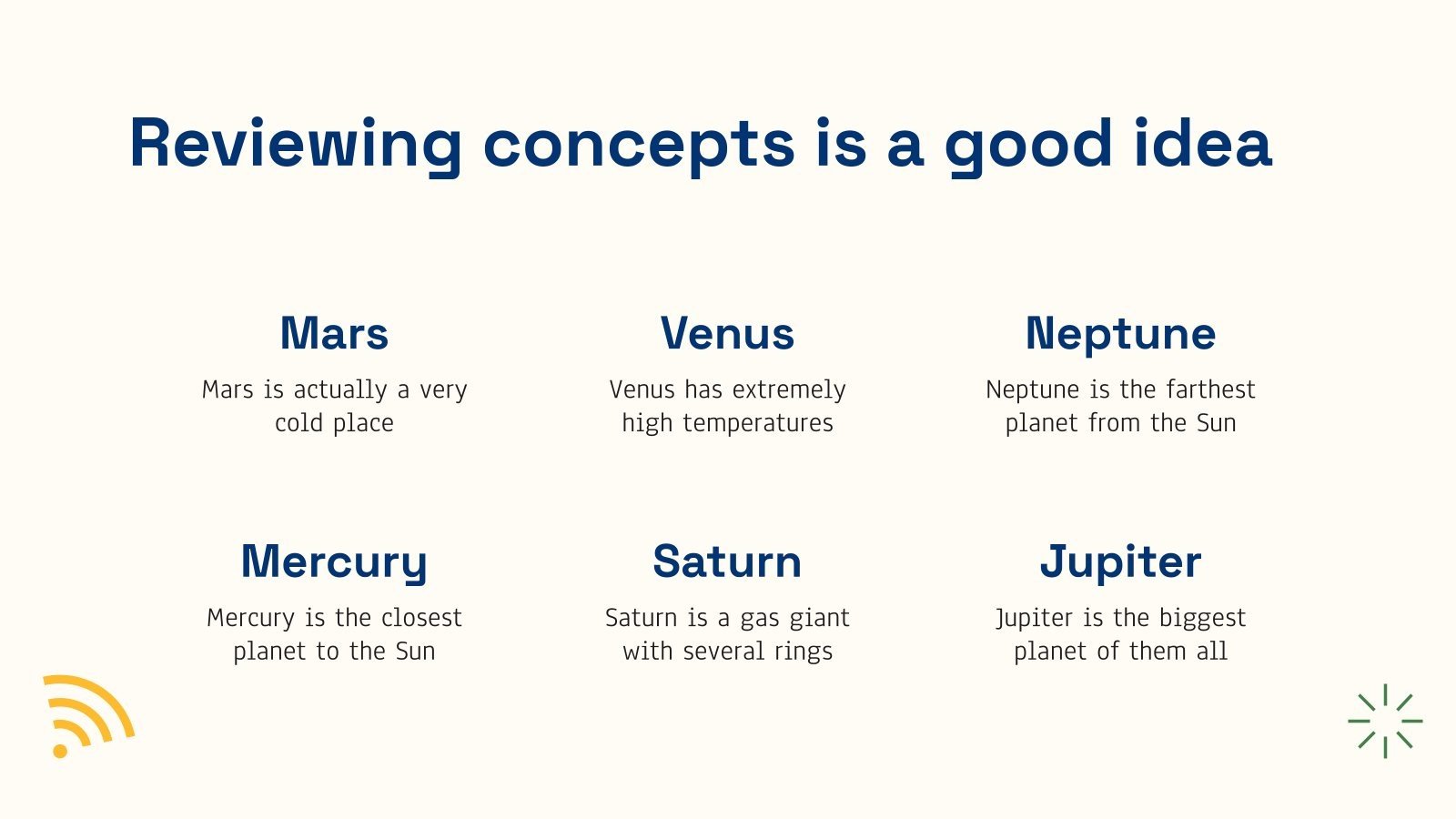 Reviewing concepts is a good idea

Mars
Mars is actually a very cold place

Venus
Venus has extremely high temperatures

Neptune
Neptune is the farthest planet from the Sun

Mercury
Mercury is the closest planet to the Sun

Saturn
Saturn is a gas giant with several rings

Jupiter
Jupiter is the biggest planet of them all